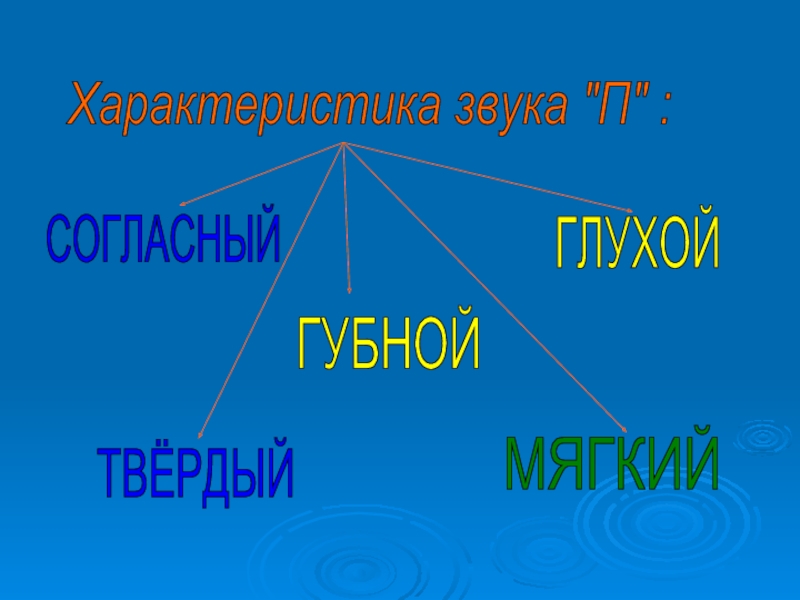 Характеристика звука "П" :

СОГЛАСНЫЙ

ГЛУХОЙ

ГУБНОЙ

ТВЁРДЫЙ

МЯГКИЙ